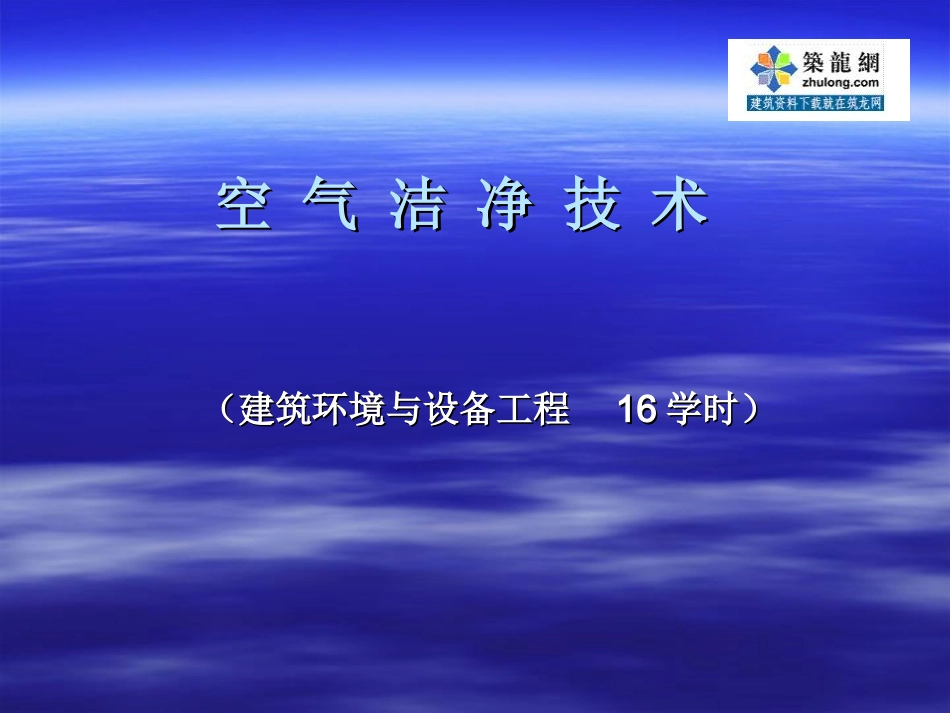 築龍網
zhulong.com
建筑资料下载就在筑龙网

空 气 洁 净 技 术

（建筑环境与设备工程　16 学时）